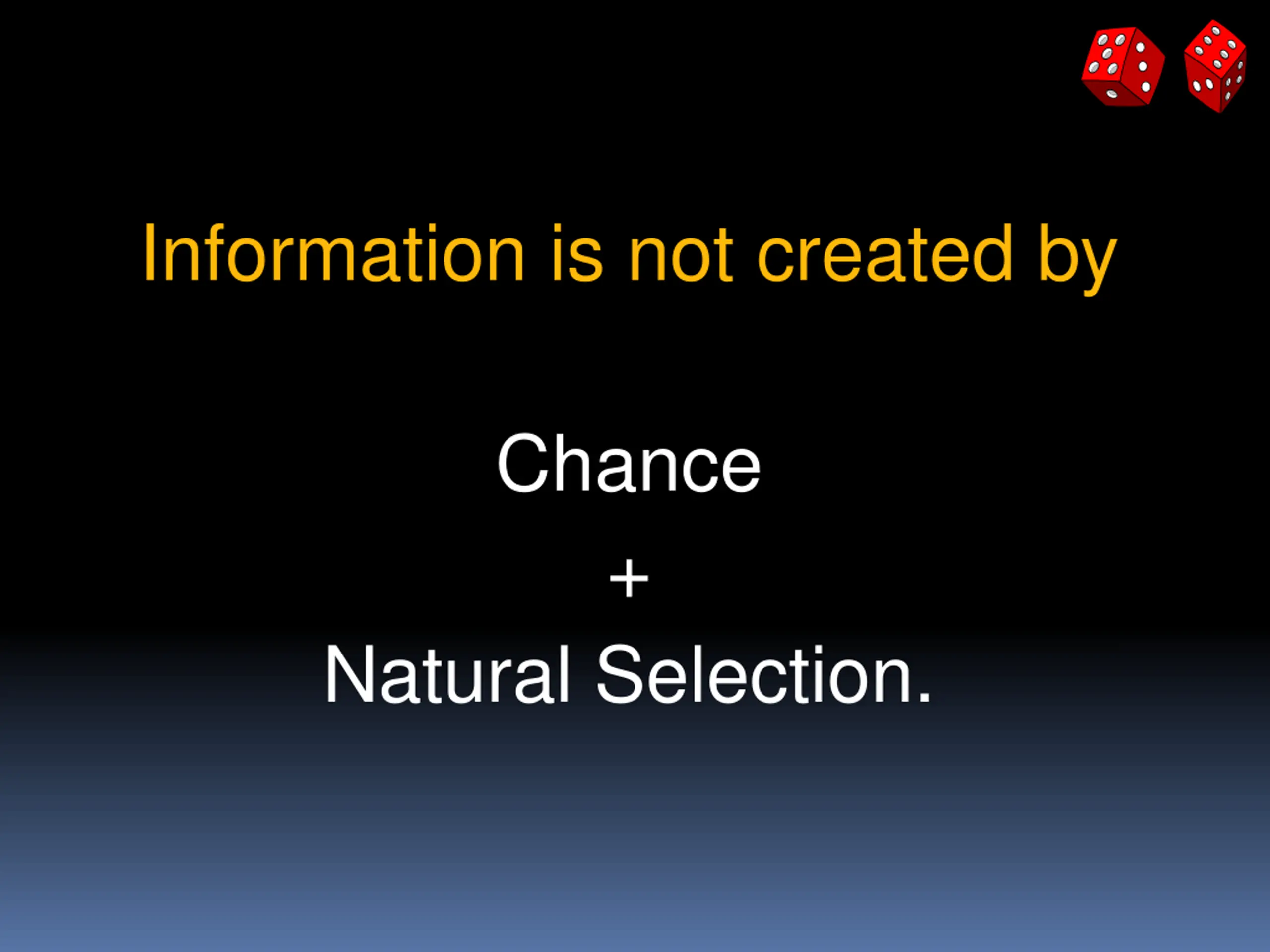 Information is not created by

Chance

+

Natural Selection.